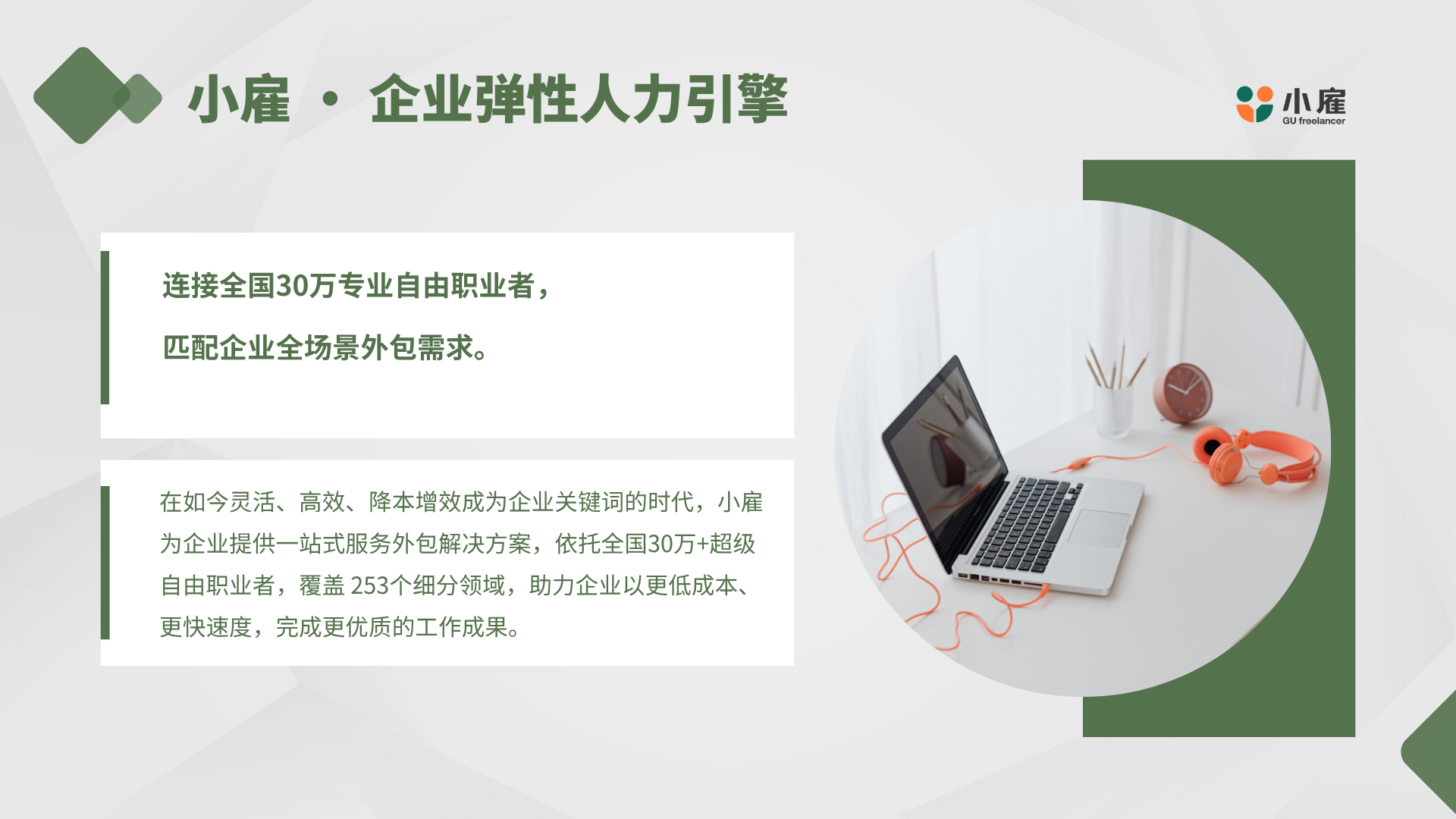 小雇 · 企业弹性人力引擎

小雇
GU freelancer

连接全国30万专业自由职业者，

匹配企业全场景外包需求。

在如今灵活、高效、降本增效成为企业关键词的时代，小雇为企业提供一站式服务外包解决方案，依托全国30万+超级自由职业者，覆盖 253个细分领域，助力企业以更低成本、更快速度，完成更优质的工作成果。